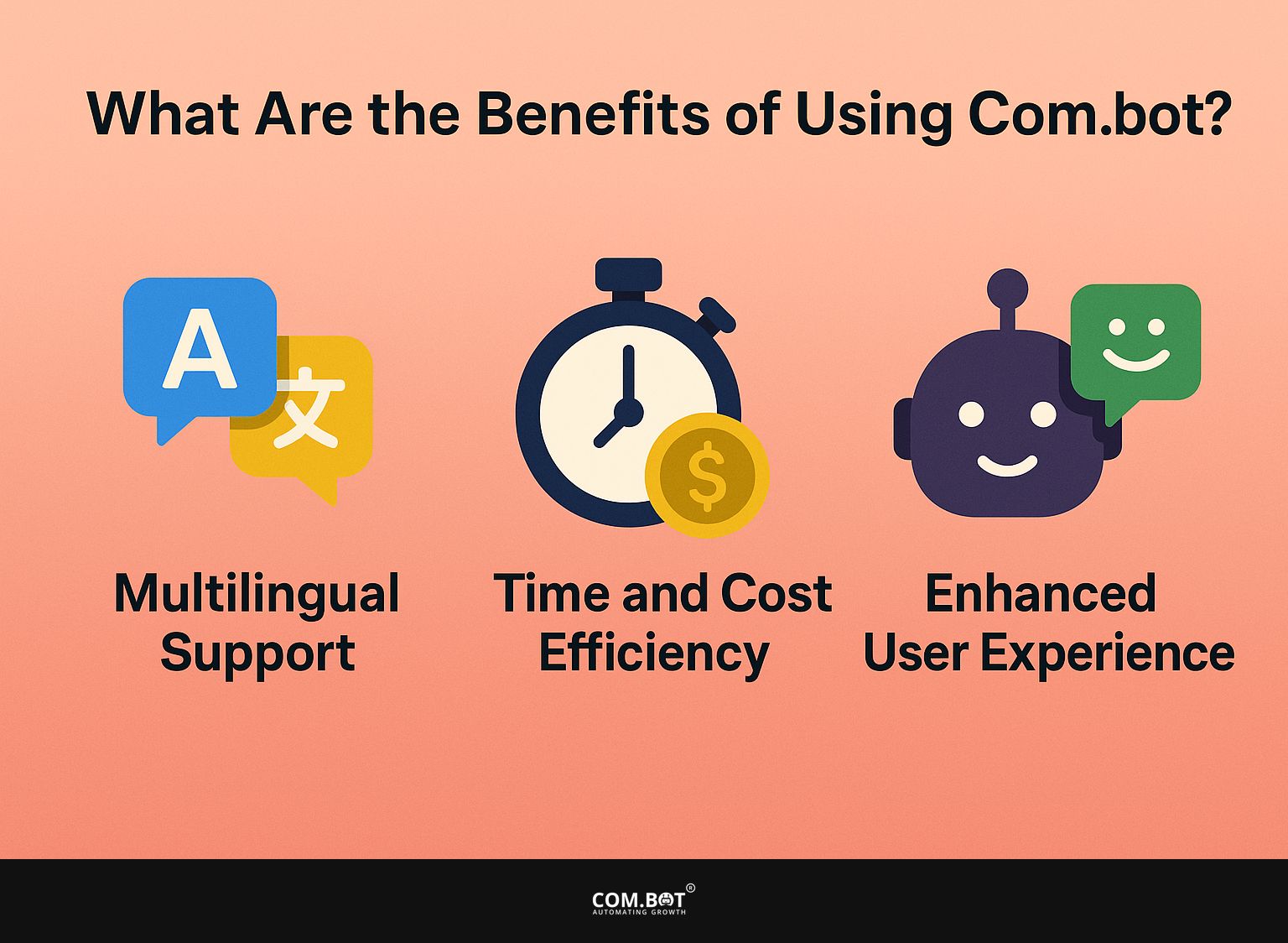 What Are the Benefits of Using Com.bot?

A 文

$

Multilingual Support

Time and Cost Efficiency

Enhanced User Experience

COM.BOT®
AUTOMATING GROWTH